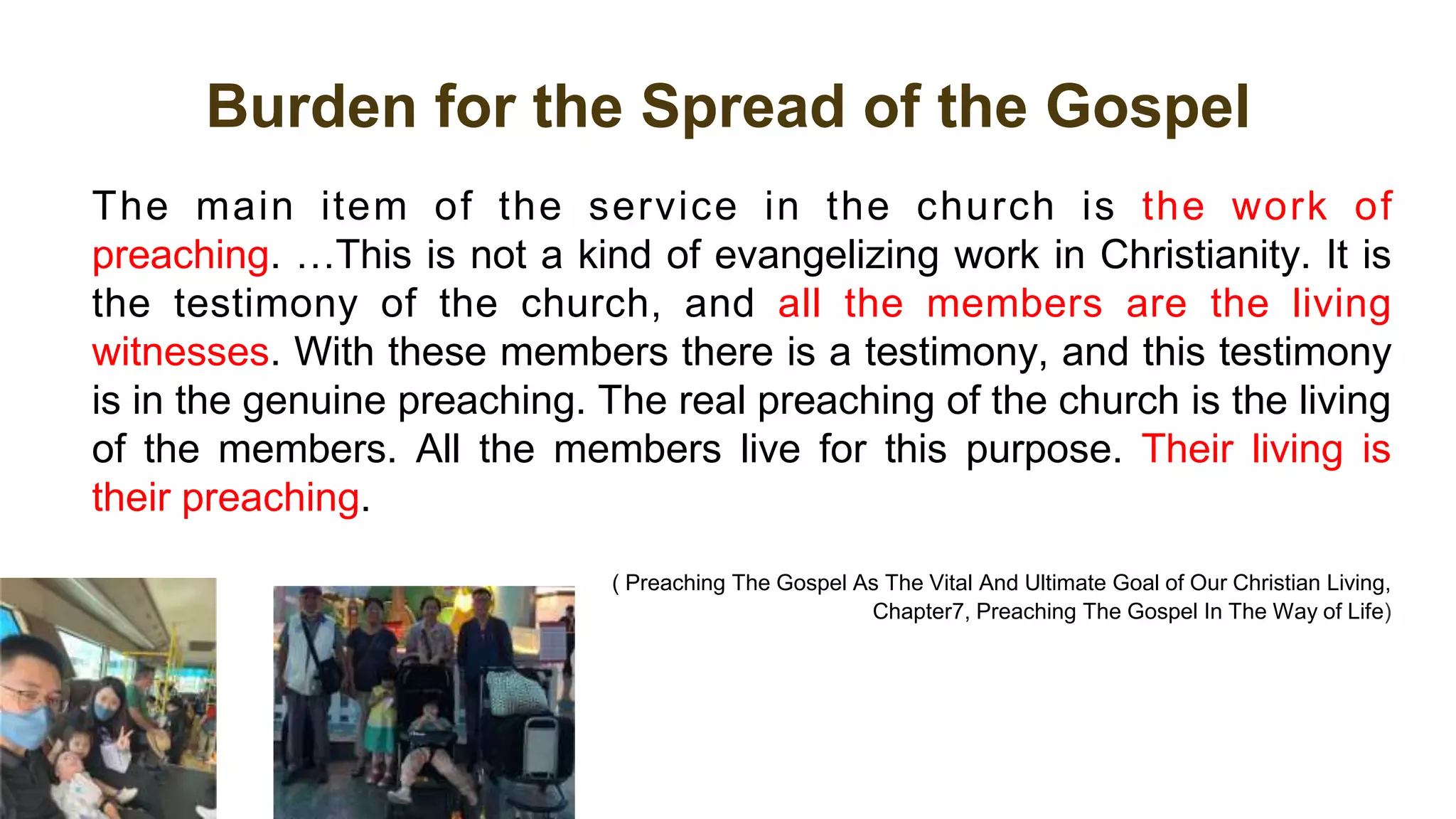 Burden for the Spread of the Gospel

The main item of the service in the church is the work of preaching. …This is not a kind of evangelizing work in Christianity. It is the testimony of the church, and all the members are the living witnesses. With these members there is a testimony, and this testimony is in the genuine preaching. The real preaching of the church is the living of the members. All the members live for this purpose. Their living is their preaching.

( Preaching The Gospel As The Vital And Ultimate Goal of Our Christian Living, Chapter7, Preaching The Gospel In The Way of Life)